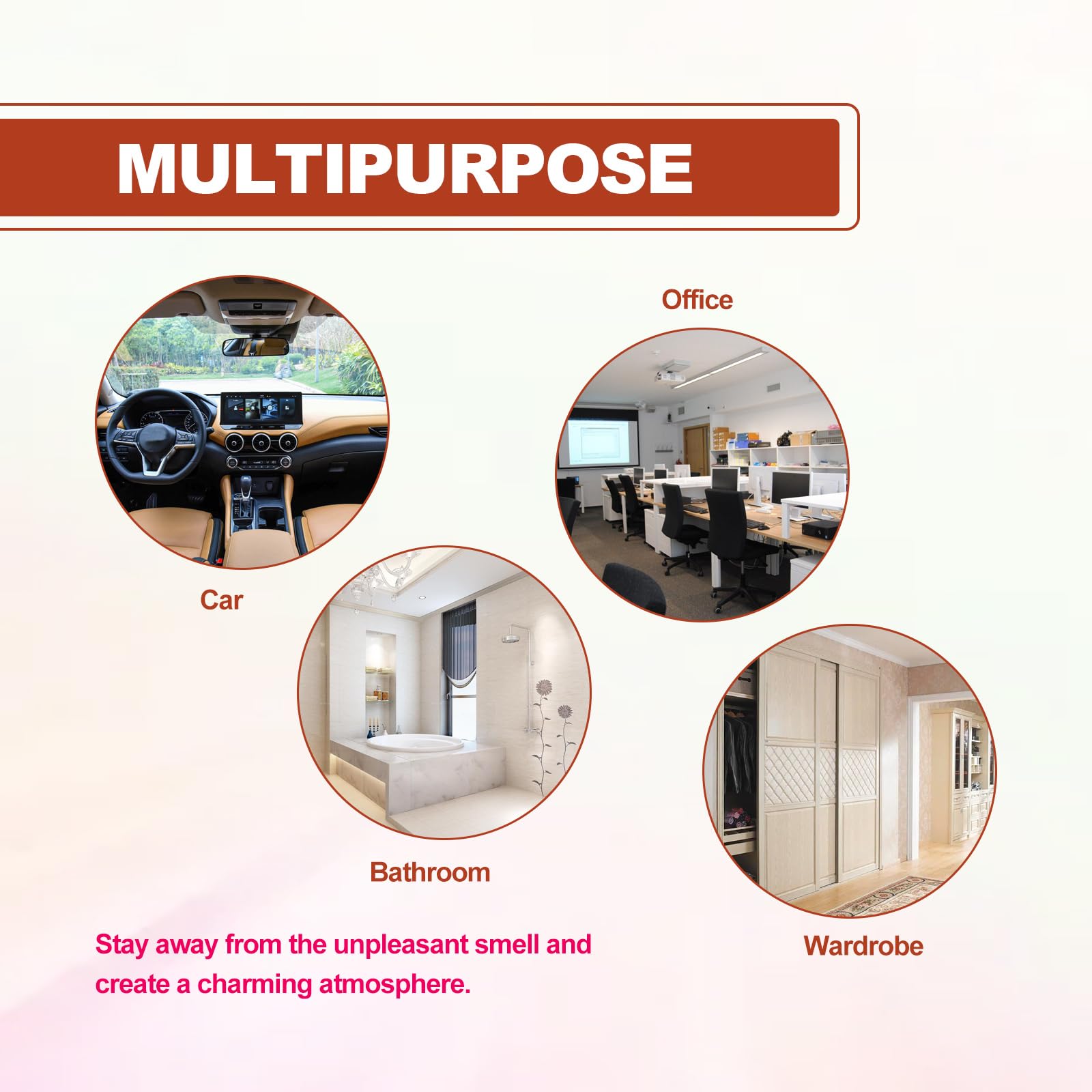 MULTIPURPOSE

Office

Car

Bathroom

Wardrobe

Stay away from the unpleasant smell and create a charming atmosphere.